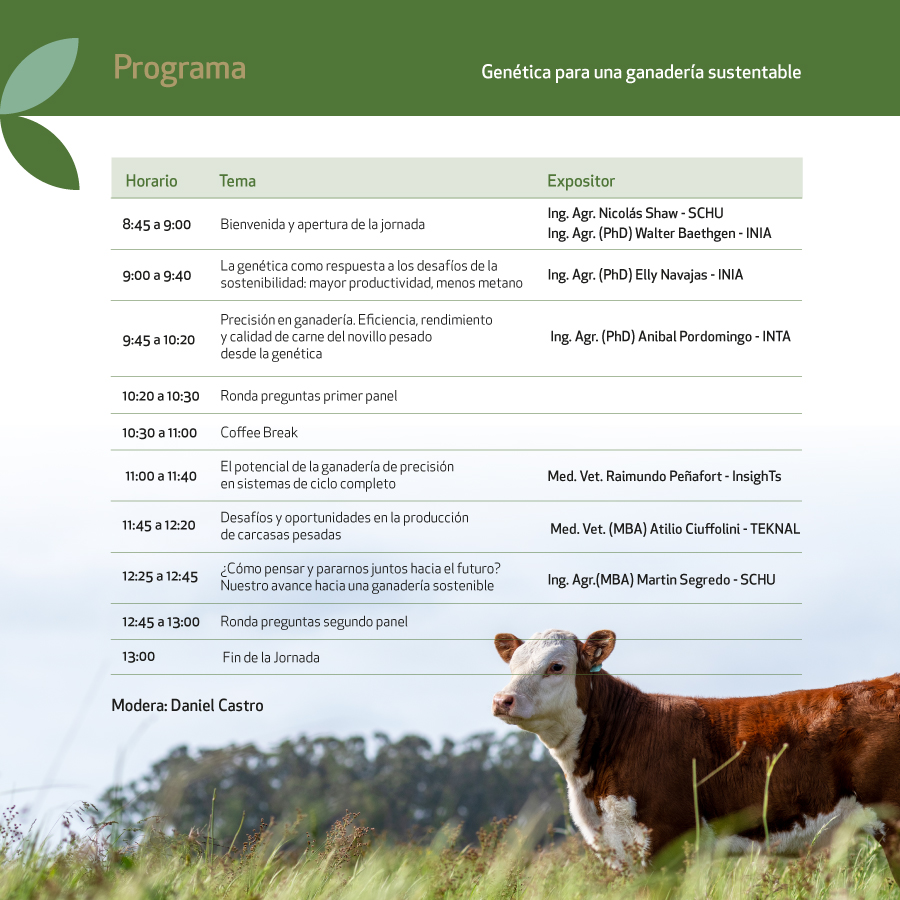 Programa

Genética para una ganadería sustentable

| Horario | Tema | Expositor |
|---|---|---|
| 8:45 a 9:00 | Bienvenida y apertura de la jornada | Ing. Agr. Nicolás Shaw - SCHU Ing. Agr. (PhD) Walter Baethgen - INIA |
| 9:00 a 9:40 | La genética como respuesta a los desafíos de la sostenibilidad: mayor productividad, menos metano | Ing. Agr. (PhD) Elly Navajas - INIA |
| 9:45 a 10:20 | Precisión en ganadería. Eficiencia, rendimiento y calidad de carne del novillo pesado desde la genética | Ing. Agr. (PhD) Anibal Pordomingo - INTA |
| 10:20 a 10:30 | Ronda preguntas primer panel | |
| 10:30 a 11:00 | Coffee Break | |
| 11:00 a 11:40 | El potencial de la ganadería de precisión en sistemas de ciclo completo | Med. Vet. Raimundo Peñafort - InsighTs |
| 11:45 a 12:20 | Desafíos y oportunidades en la producción de carcasas pesadas | Med. Vet. (MBA) Atilio Ciuffolini - TEKNAL |
| 12:25 a 12:45 | ¿Cómo pensar y pararnos juntos hacia el futuro? Nuestro avance hacia una ganadería sostenible | Ing. Agr.(MBA) Martin Segredo - SCHU |
| 12:45 a 13:00 | Ronda preguntas segundo panel | |
| 13:00 | Fin de la Jornada | |

Modera: Daniel Castro